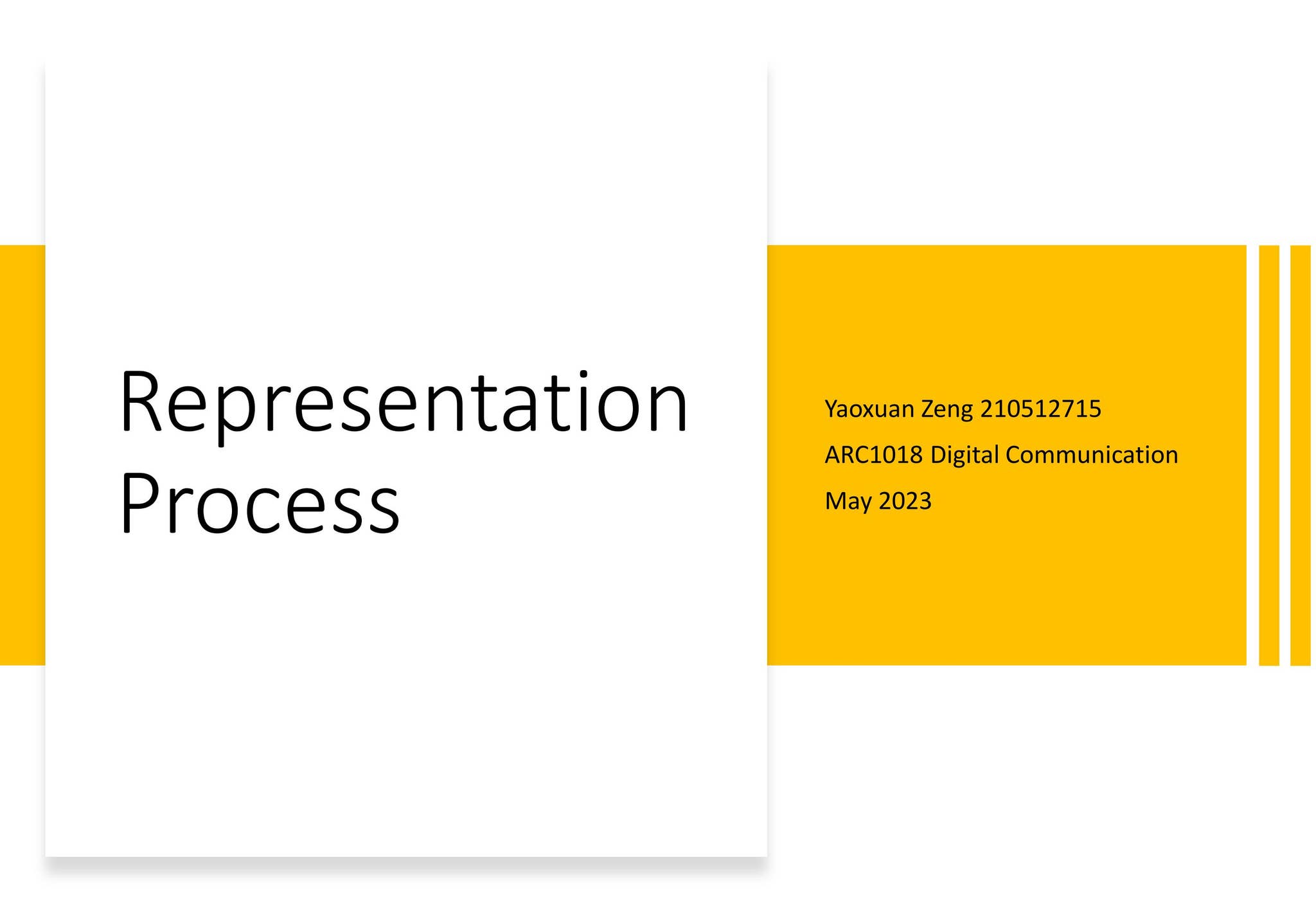 Representation Process

Yaoxuan Zeng 210512715

ARC1018 Digital Communication

May 2023